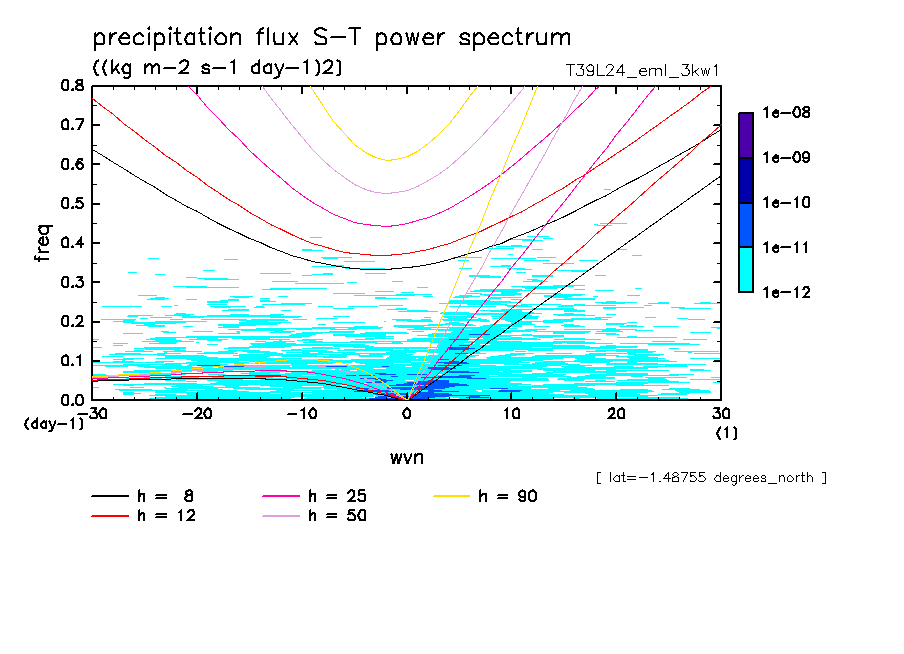 precipitation flux S-T power spectrum

((kg m-2 s-1 day-1)2)

T39L24_eml_3kw1

freq

0.8
0.7
0.6
0.5
0.4
0.3
0.2
0.1
0.0

(day-1)

-30 -20 -10 0 10 20 30

(1)

wvn

1e-08
1e-09
1e-10
1e-11
1e-12

[ lat=-1.48755 degrees_north ]

h = 8
h = 12
h = 25
h = 50
h = 90